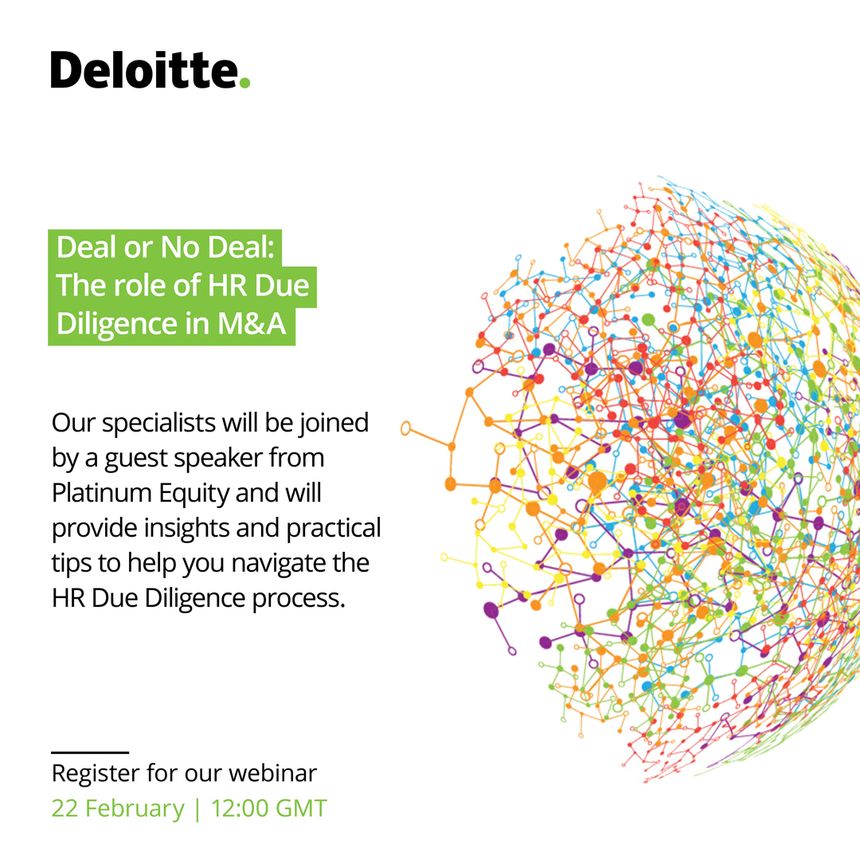 Deloitte.

Deal or No Deal: The role of HR Due Diligence in M&A

Our specialists will be joined by a guest speaker from Platinum Equity and will provide insights and practical tips to help you navigate the HR Due Diligence process.

Register for our webinar
22 February | 12:00 GMT